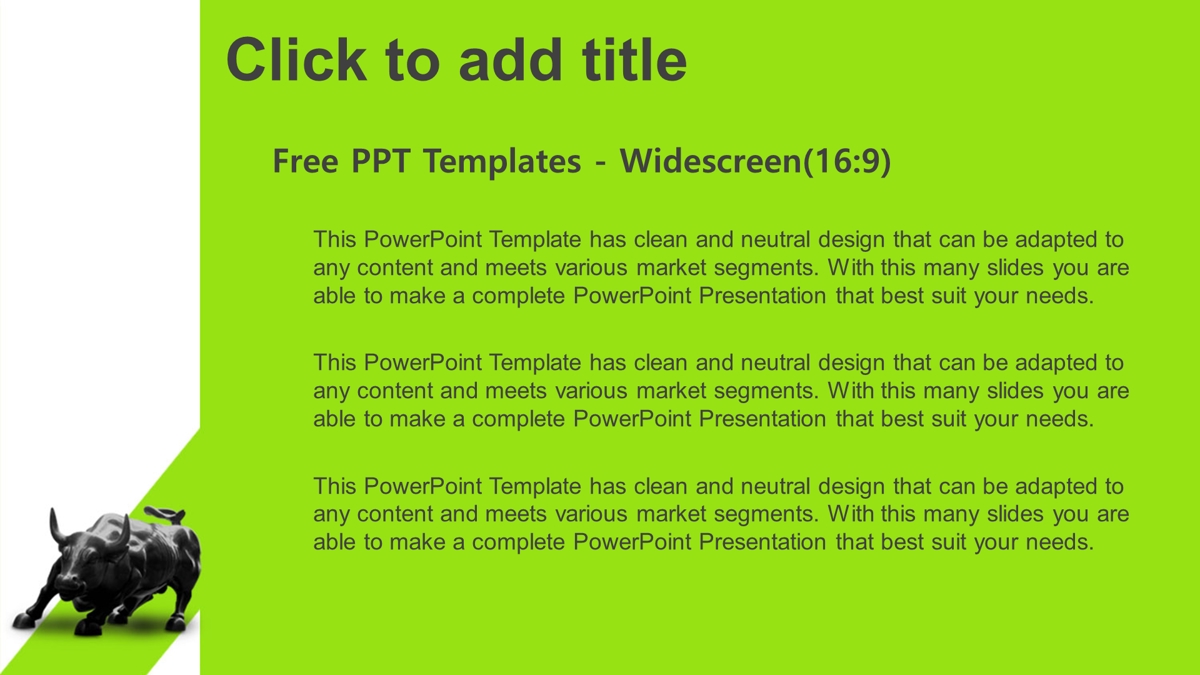 Click to add title

Free PPT Templates - Widescreen(16:9)

This PowerPoint Template has clean and neutral design that can be adapted to any content and meets various market segments. With this many slides you are able to make a complete PowerPoint Presentation that best suit your needs.

This PowerPoint Template has clean and neutral design that can be adapted to any content and meets various market segments. With this many slides you are able to make a complete PowerPoint Presentation that best suit your needs.

This PowerPoint Template has clean and neutral design that can be adapted to any content and meets various market segments. With this many slides you are able to make a complete PowerPoint Presentation that best suit your needs.